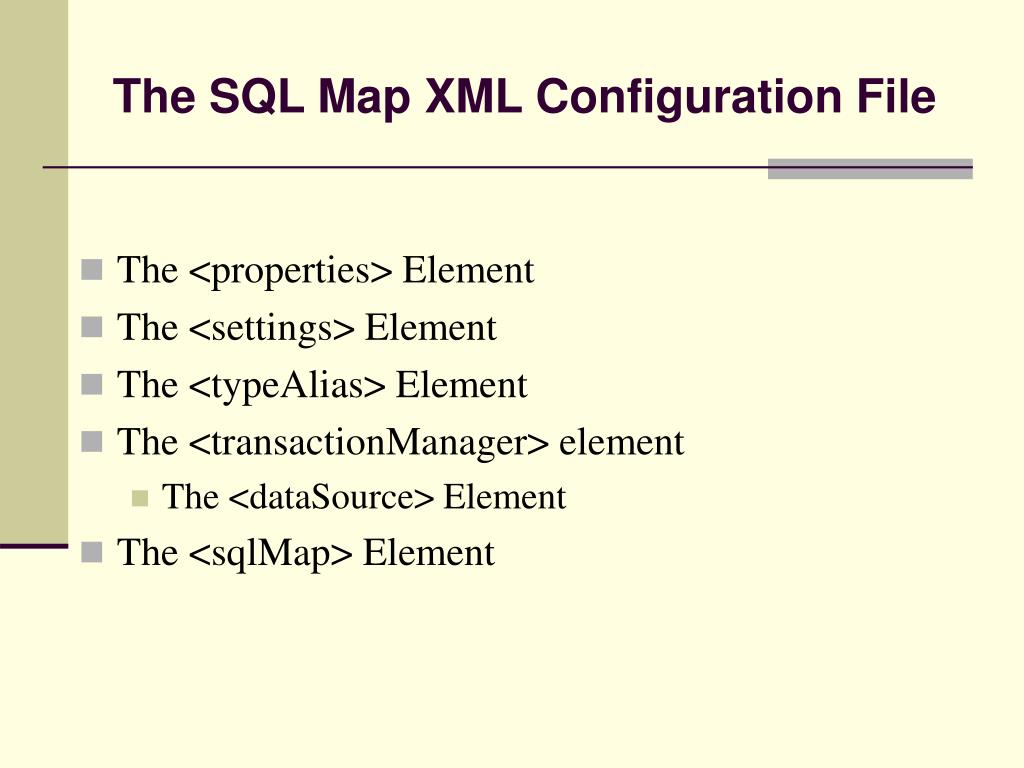 The SQL Map XML Configuration File

The <properties> Element
The <settings> Element
The <typeAlias> Element
The <transactionManager> element
The <dataSource> Element
The <sqlMap> Element